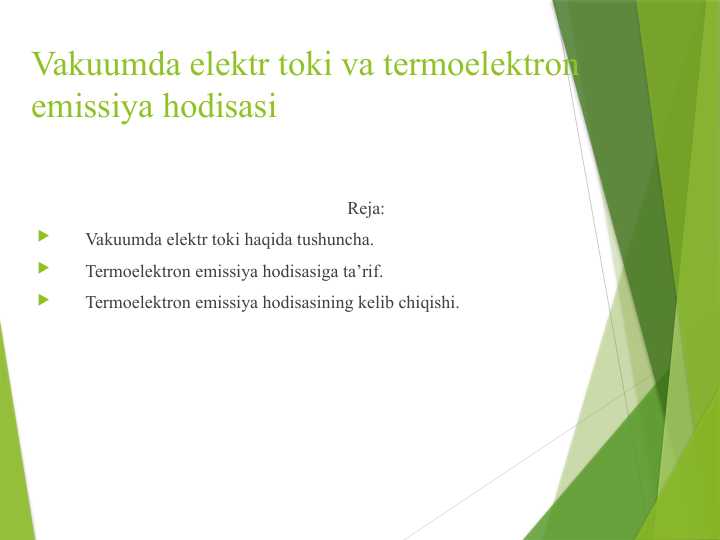 Vakuumda elektr toki va termoelektron emissiya hodisasi

Reja:

Vakuumda elektr toki haqida tushuncha.

Termoelektron emissiya hodisasiga ta’rif.

Termoelektron emissiya hodisasining kelib chiqishi.